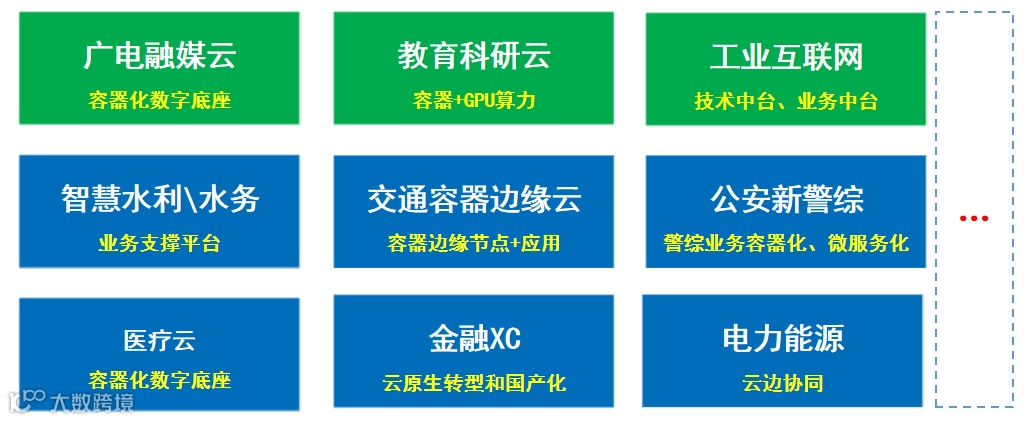 广电融媒云
容器化数字底座

教育科研云
容器+GPU算力

工业互联网
技术中台、业务中台

智慧水利\水务
业务支撑平台

交通容器边缘云
容器边缘节点+应用

公安新警综
警综业务容器化、微服务化

医疗云
容器化数字底座

金融XC
云原生转型和国产化

电力能源
云边协同

...

大数跨境